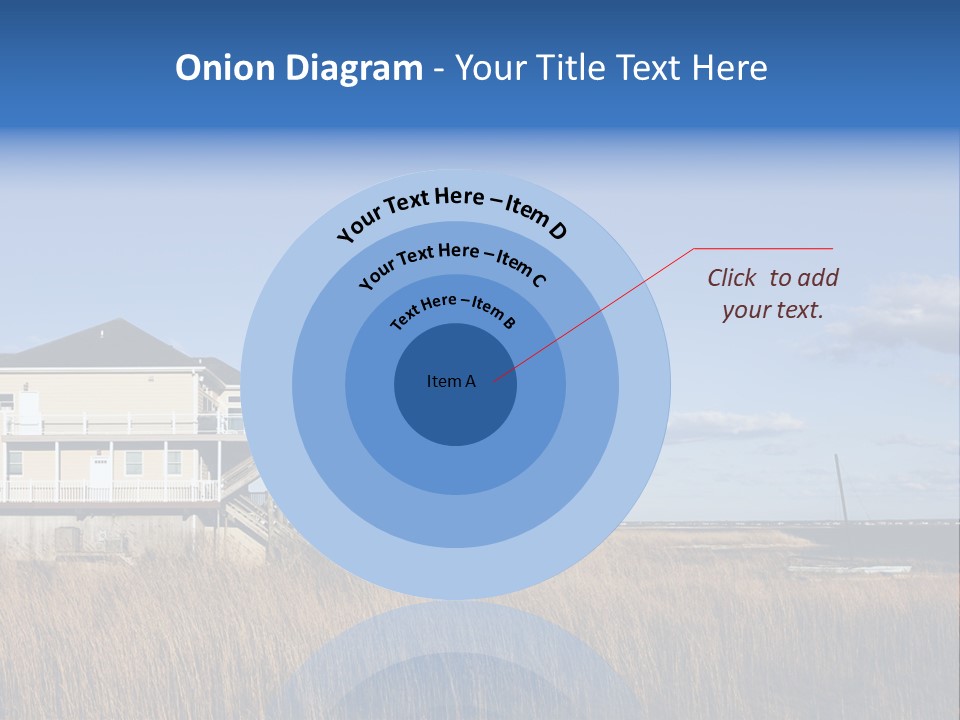 Onion Diagram - Your Title Text Here

Your Text Here – Item D

Your Text Here – Item C

Text Here – Item B

Item A

Click to add your text.